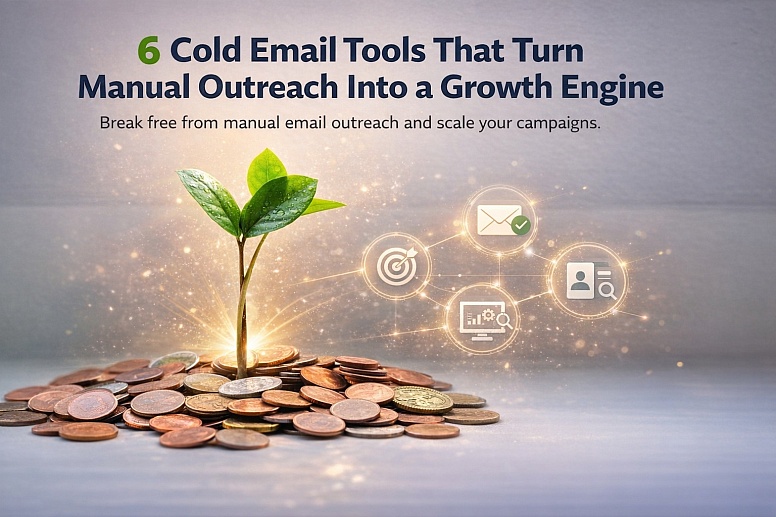 6 Cold Email Tools That Turn Manual Outreach Into a Growth Engine

Break free from manual email outreach and scale your campaigns.